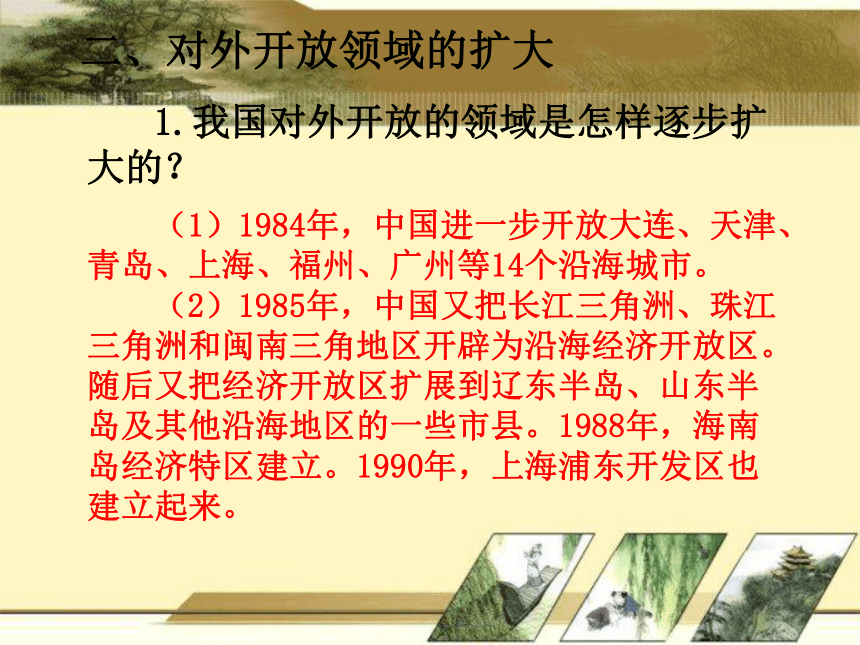 二、对外开放领域的扩大

1.我国对外开放的领域是怎样逐步扩大的？

（1）1984年，中国进一步开放大连、天津、青岛、上海、福州、广州等14个沿海城市。

（2）1985年，中国又把长江三角洲、珠江三角洲和闽南三角地区开辟为沿海经济开放区。随后又把经济开放区扩展到辽东半岛、山东半岛及其他沿海地区的一些市县。1988年，海南岛经济特区建立。1990年，上海浦东开发区也建立起来。